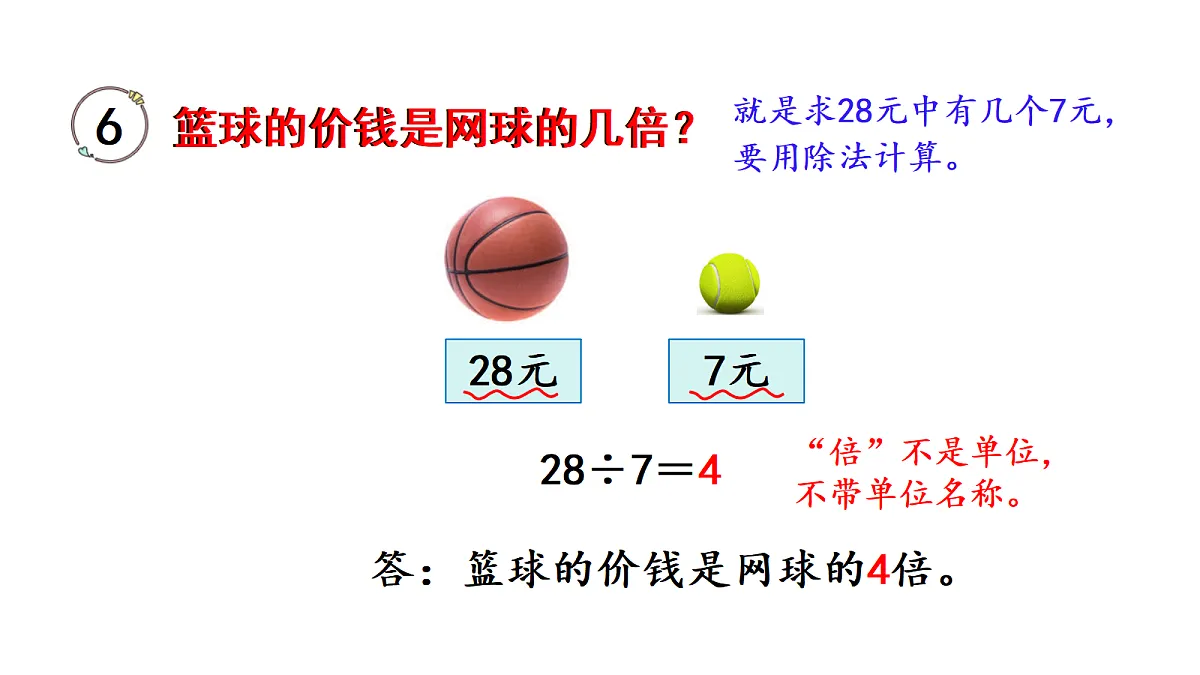 6 篮球的价钱是网球的几倍？

就是求28元中有几个7元，要用除法计算。

28元

7元

$28 \div 7 = 4$

“倍”不是单位，不带单位名称。

答：篮球的价钱是网球的4倍。